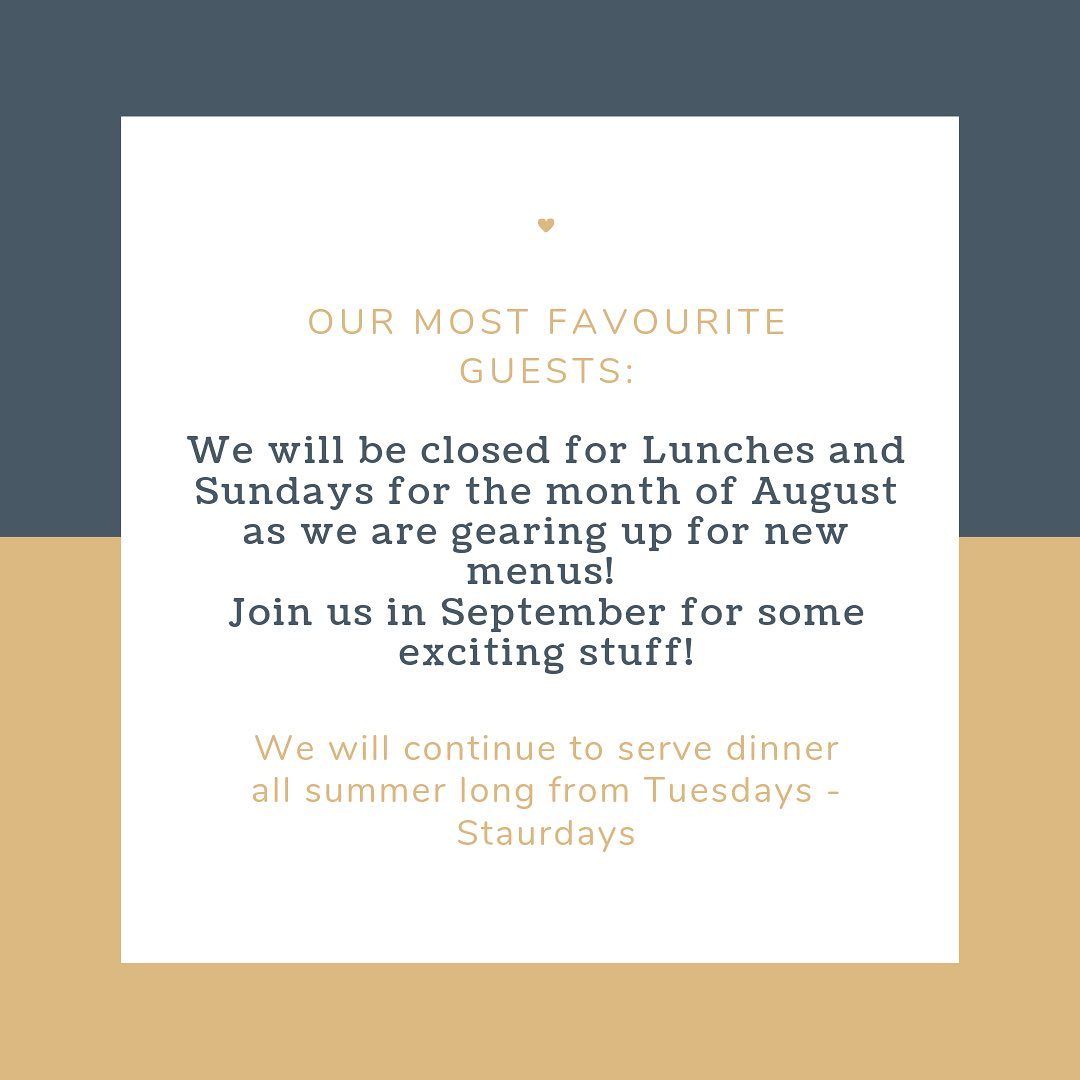 OUR MOST FAVOURITE GUESTS:

We will be closed for Lunches and Sundays for the month of August as we are gearing up for new menus!
Join us in September for some exciting stuff!

We will continue to serve dinner all summer long from Tuesdays - Staurdays